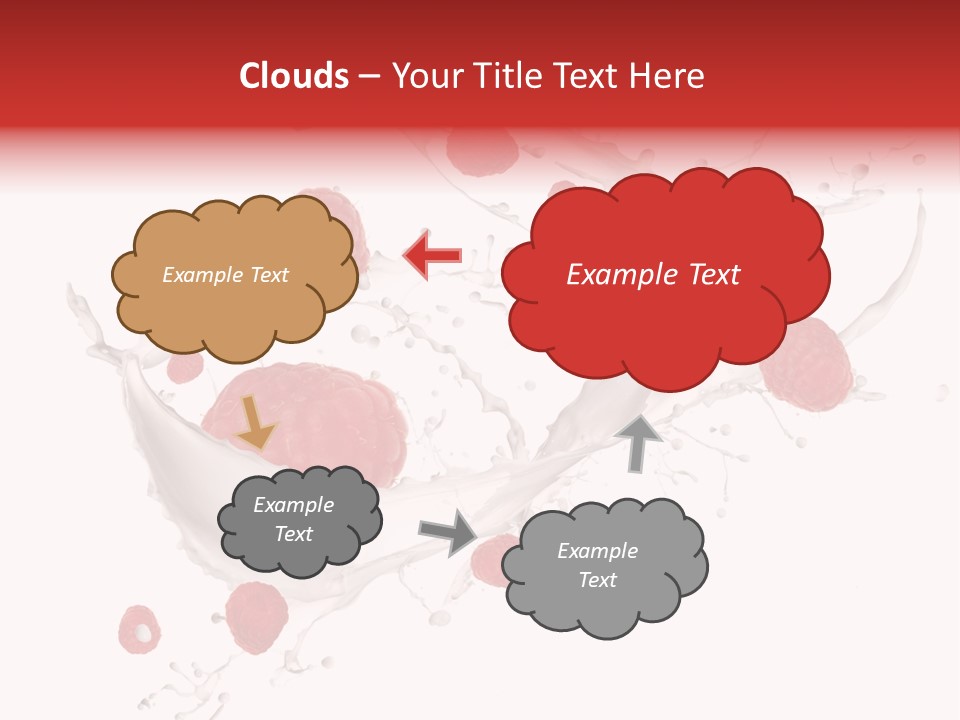 Clouds – Your Title Text Here

Example Text

Example Text

Example Text

Example Text